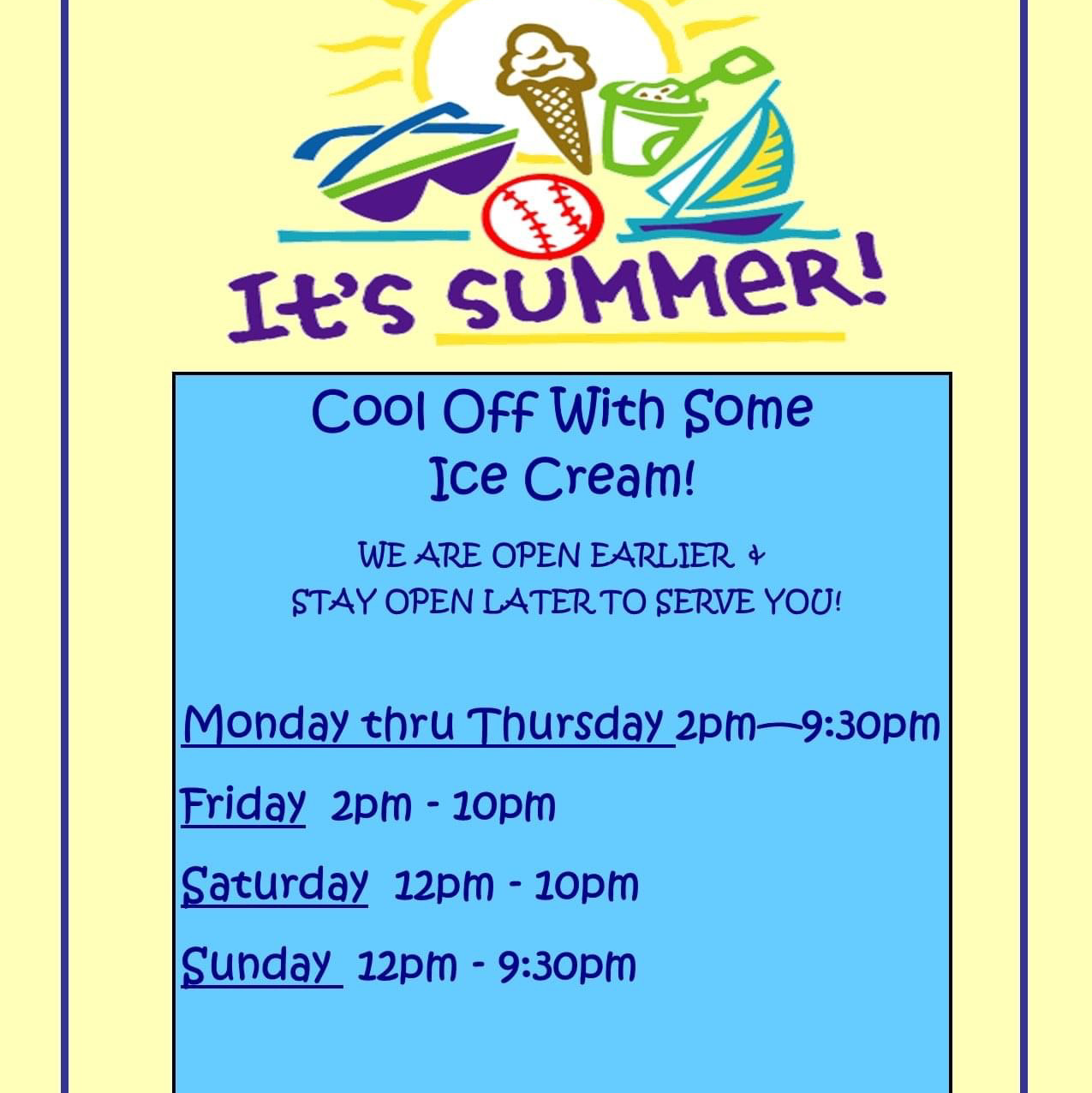 It's SUMMER!

Cool Off With Some Ice Cream!

WE ARE OPEN EARLIER &
STAY OPEN LATER TO SERVE YOU!

Monday thru Thursday 2pm—9:30pm

Friday 2pm - 10pm

Saturday 12pm - 10pm

Sunday 12pm - 9:30pm